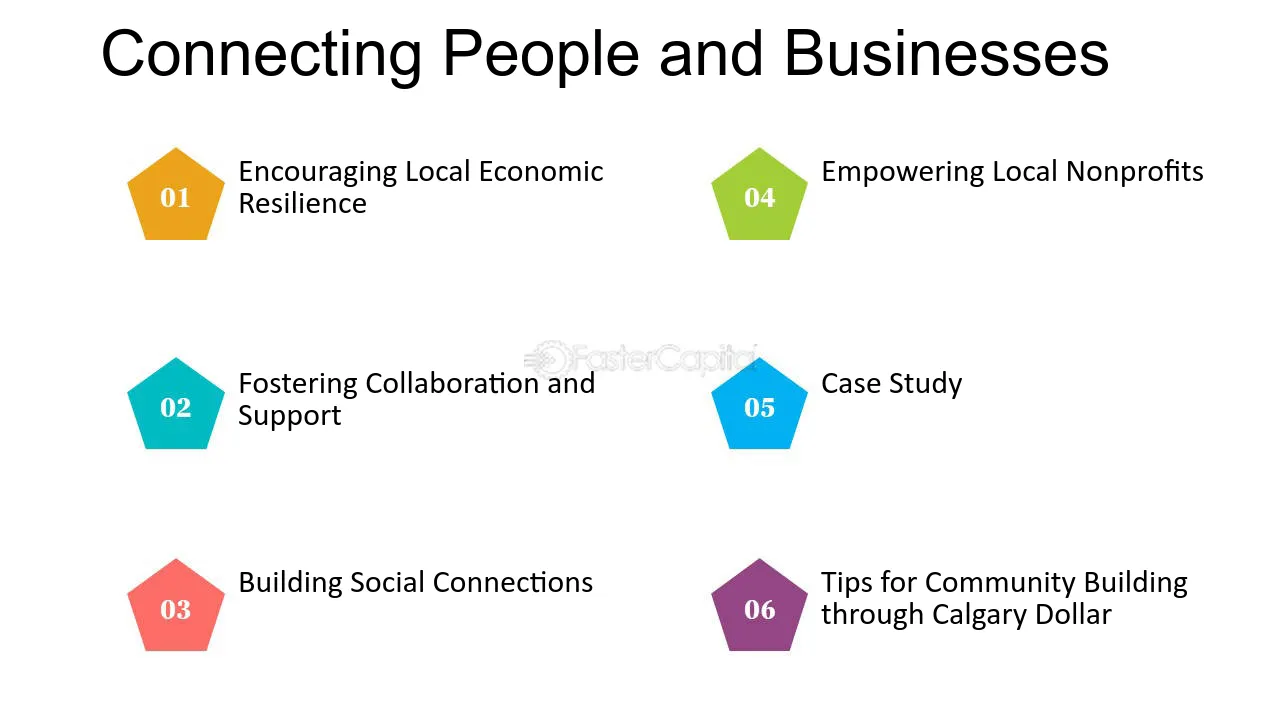 Connecting People and Businesses

01 Encouraging Local Economic Resilience

02 Fostering Collaboration and Support

03 Building Social Connections

04 Empowering Local Nonprofits

05 Case Study

06 Tips for Community Building through Calgary Dollar

FasterCapital